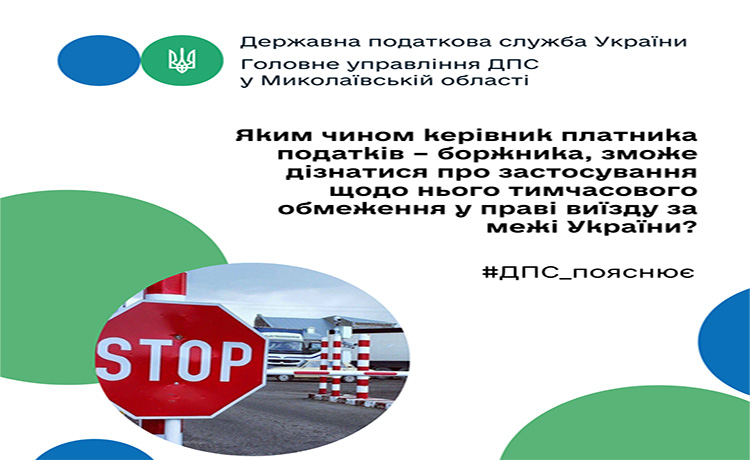 Державна податкова служба України
Головне управління ДПС у Миколаївській області

Яким чином керівник платника податків – боржника, зможе дізнатися про застосування щодо нього тимчасового обмеження у праві виїзду за межі України?

#ДПС_пояснює

STOP